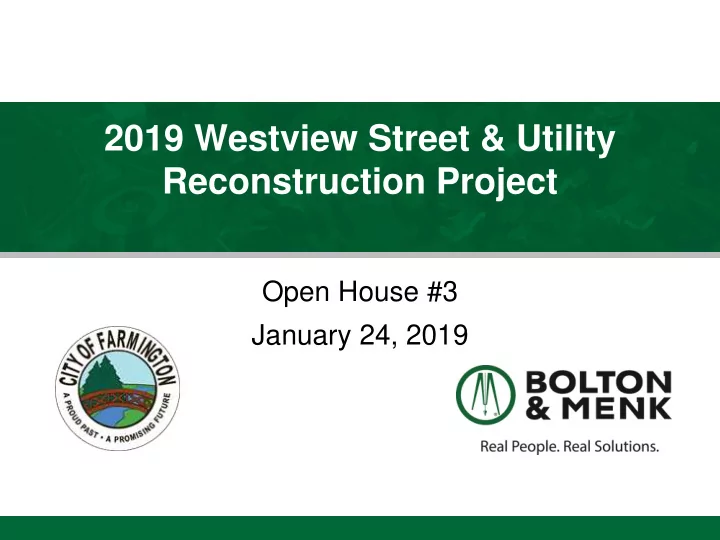 2019 Westview Street & Utility Reconstruction Project

Open House #3

January 24, 2019

CITY OF FARMINGTON

A PROUD PAST • A PROMISING FUTURE

BOLTON & MENK

Real People. Real Solutions.